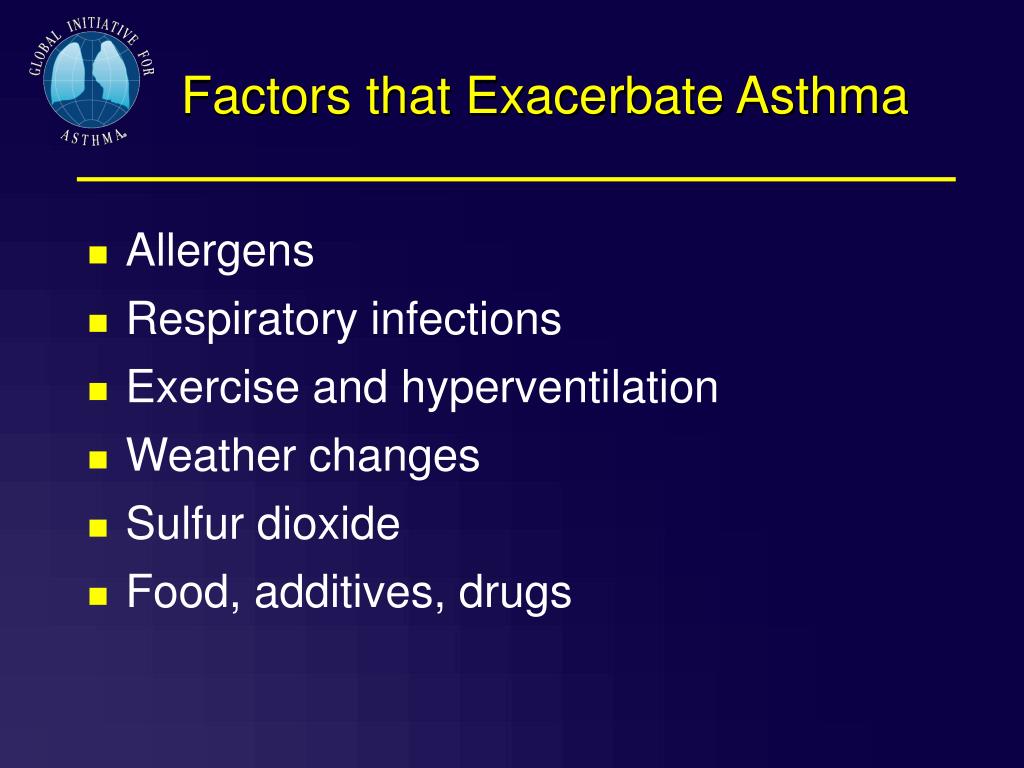 GLOBAL INITIATIVE FOR ASTHMA

Factors that Exacerbate Asthma

- Allergens
- Respiratory infections
- Exercise and hyperventilation
- Weather changes
- Sulfur dioxide
- Food, additives, drugs